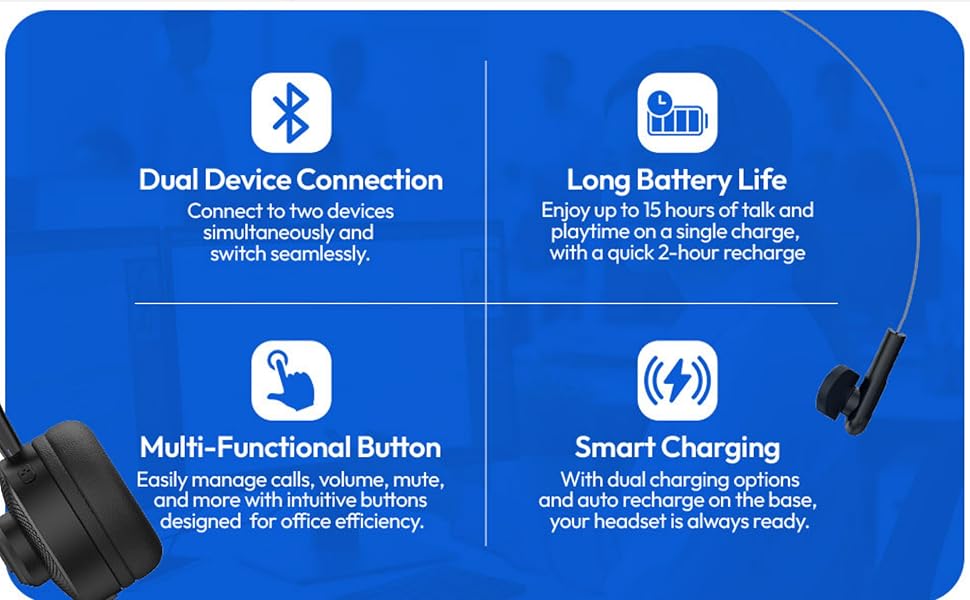 Dual Device Connection
Connect to two devices simultaneously and switch seamlessly.

Long Battery Life
Enjoy up to 15 hours of talk and playtime on a single charge, with a quick 2-hour recharge

Multi-Functional Button
Easily manage calls, volume, mute, and more with intuitive buttons designed for office efficiency.

Smart Charging
With dual charging options and auto recharge on the base, your headset is always ready.